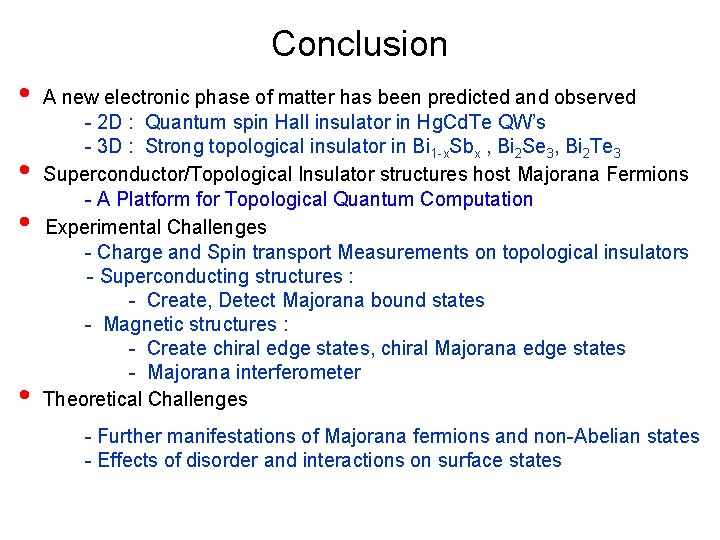 Conclusion

• A new electronic phase of matter has been predicted and observed
- 2D : Quantum spin Hall insulator in HgCdTe QW's
- 3D : Strong topological insulator in $Bi_{1-x}Sb_x$ , $Bi_2Se_3$, $Bi_2Te_3$

• Superconductor/Topological Insulator structures host Majorana Fermions
- A Platform for Topological Quantum Computation

• Experimental Challenges
- Charge and Spin transport Measurements on topological insulators
- Superconducting structures :
- Create, Detect Majorana bound states
- Magnetic structures :
- Create chiral edge states, chiral Majorana edge states
- Majorana interferometer

• Theoretical Challenges

- Further manifestations of Majorana fermions and non-Abelian states
- Effects of disorder and interactions on surface states